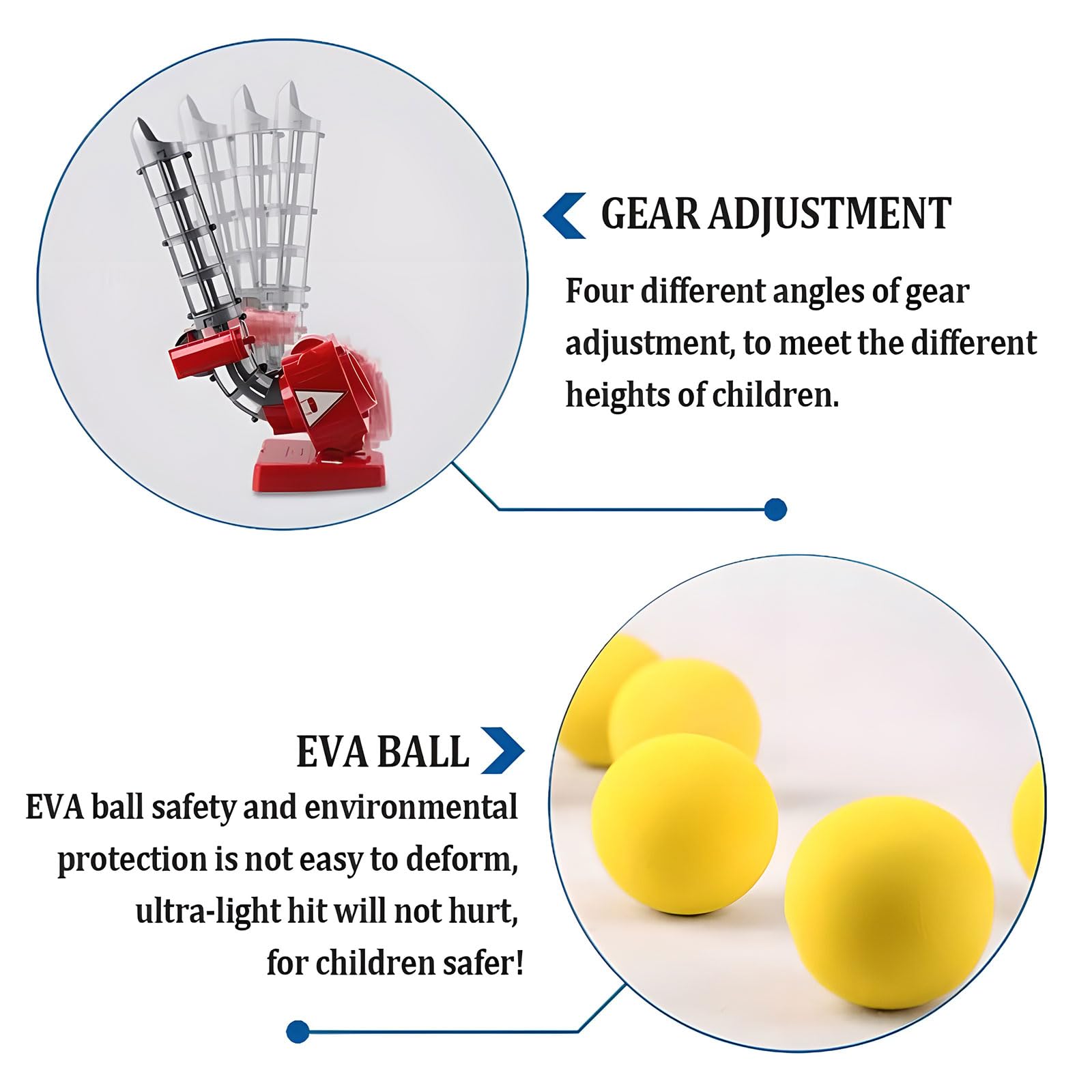 GEAR ADJUSTMENT

Four different angles of gear adjustment, to meet the different heights of children.

EVA BALL

EVA ball safety and environmental protection is not easy to deform, ultra-light hit will not hurt, for children safer!